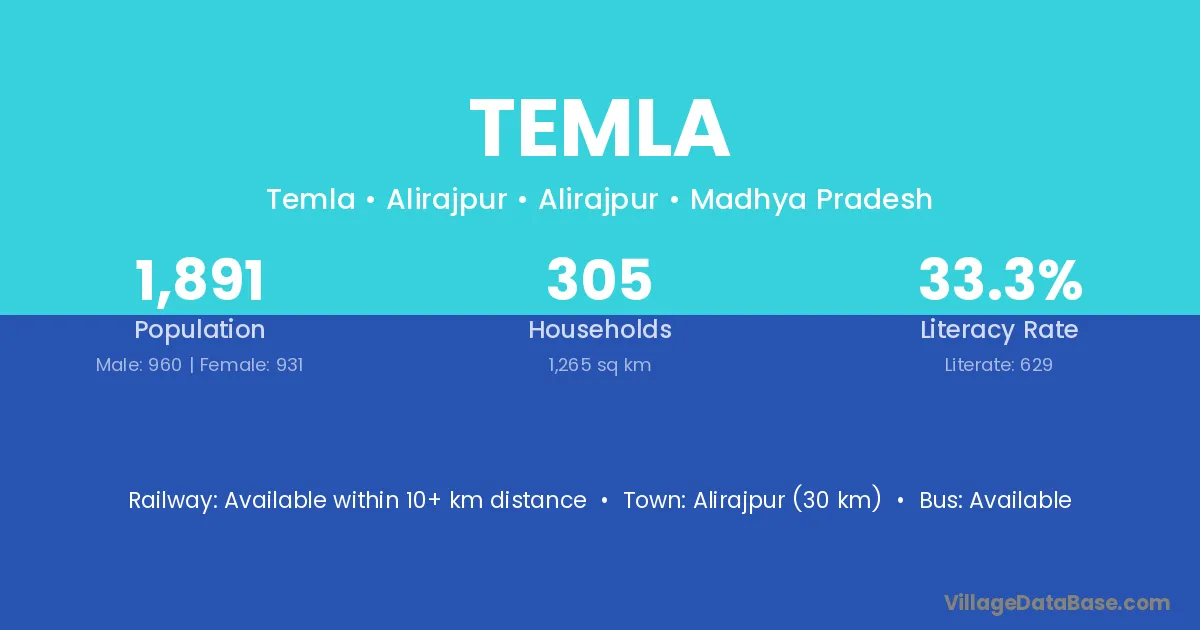 TEMLA

Temla • Alirajpur • Alirajpur • Madhya Pradesh

1,891
Population
Male: 960 | Female: 931

305
Households
1,265 sq km

33.3%
Literacy Rate
Literate: 629

Railway: Available within 10+ km distance • Town: Alirajpur (30 km) • Bus: Available

VillageDataBase.com